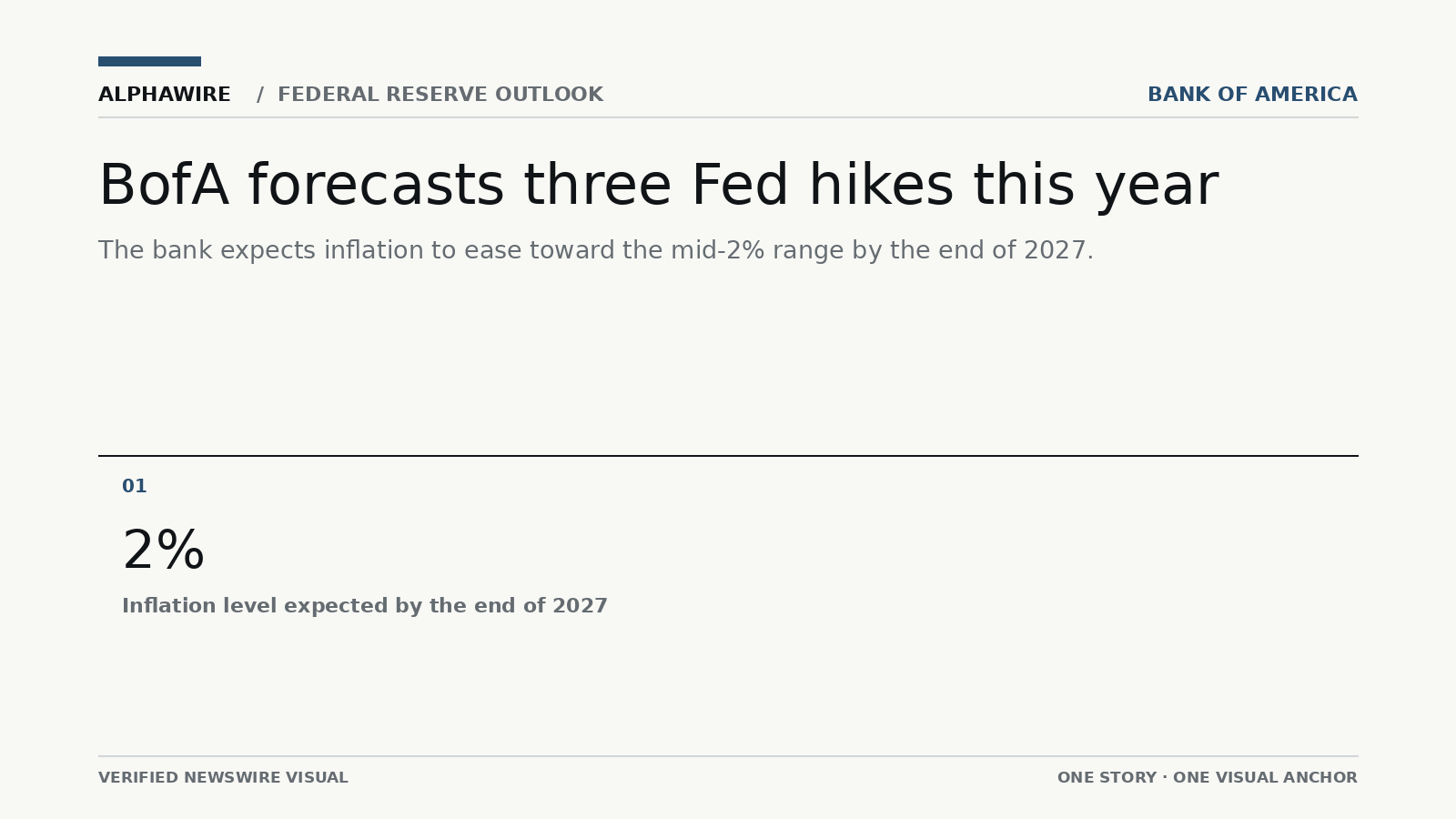 ALPHAWIRE / FEDERAL RESERVE OUTLOOK

BANK OF AMERICA

BofA forecasts three Fed hikes this year

The bank expects inflation to ease toward the mid-2% range by the end of 2027.

01

2%

Inflation level expected by the end of 2027

VERIFIED NEWSWIRE VISUAL

ONE STORY · ONE VISUAL ANCHOR